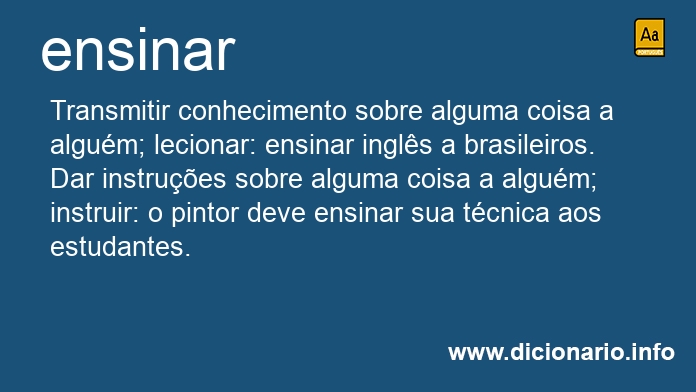 ensinar

Aa
PORTUGUÊS

Transmitir conhecimento sobre alguma coisa a alguém; lecionar: ensinar inglês a brasileiros. Dar instruções sobre alguma coisa a alguém; instruir: o pintor deve ensinar sua técnica aos estudantes.

www.dicionario.info